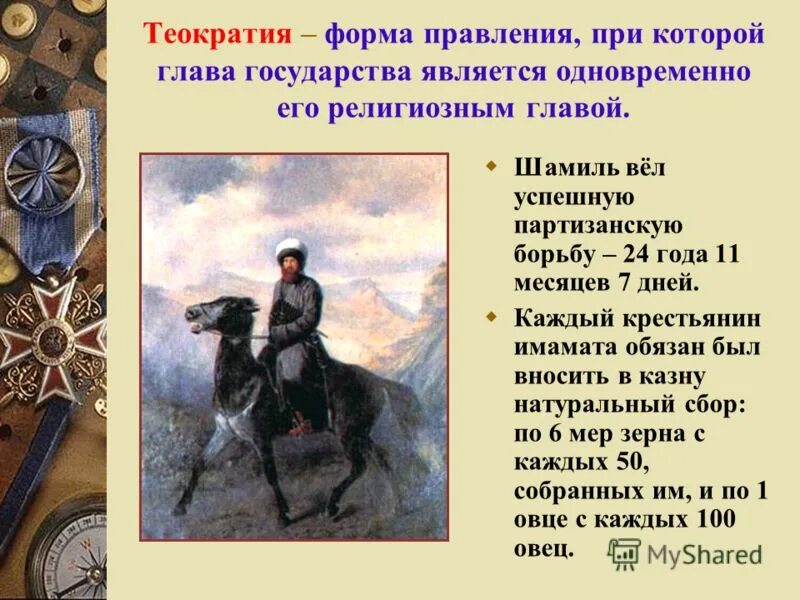 Теократия – форма правления, при которой глава государства является одновременно его религиозным главой.

Шамиль вёл успешную партизанскую борьбу – 24 года 11 месяцев 7 дней.

Каждый крестьянин имамата обязан был вносить в казну натуральный сбор: по 6 мер зерна с каждых 50, собранных им, и по 1 овце с каждых 100 овец.

MyShared